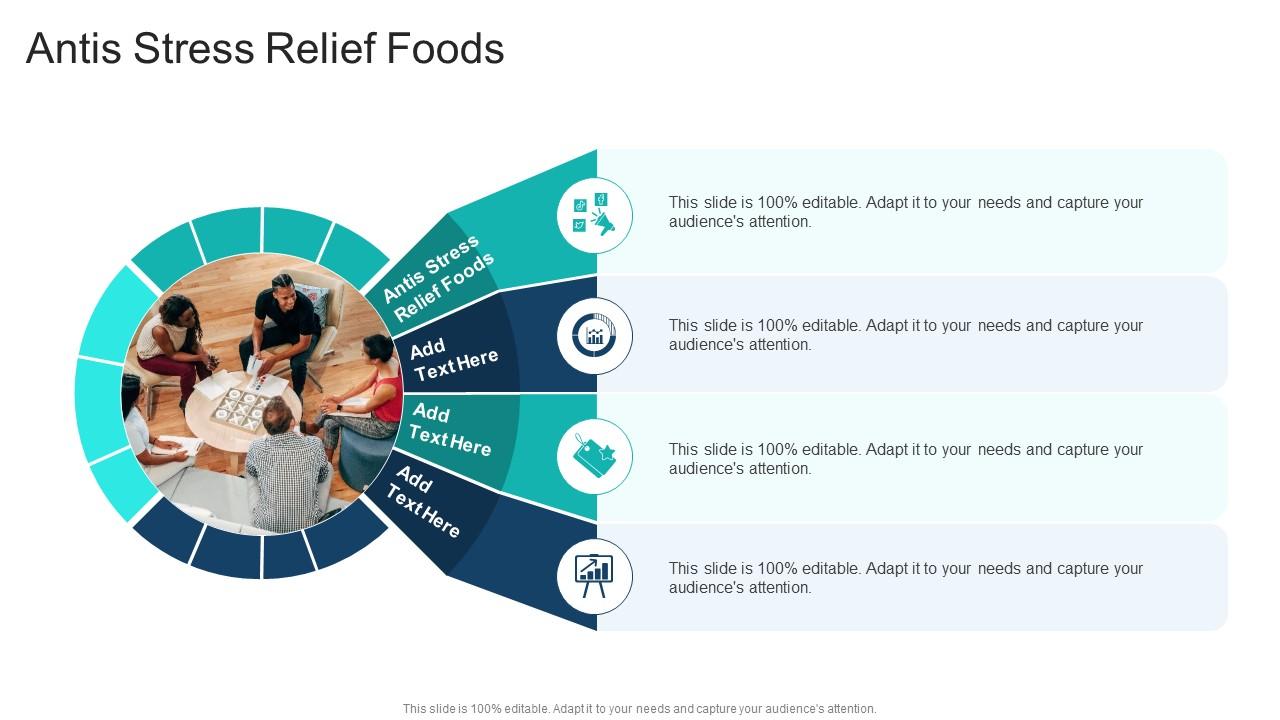 Antis Stress Relief Foods

Antis Stress Relief Foods

This slide is 100% editable. Adapt it to your needs and capture your audience's attention.

Add Text Here

This slide is 100% editable. Adapt it to your needs and capture your audience's attention.

Add Text Here

This slide is 100% editable. Adapt it to your needs and capture your audience's attention.

Add Text Here

This slide is 100% editable. Adapt it to your needs and capture your audience's attention.

This slide is 100% editable. Adapt it to your needs and capture your audience's attention.